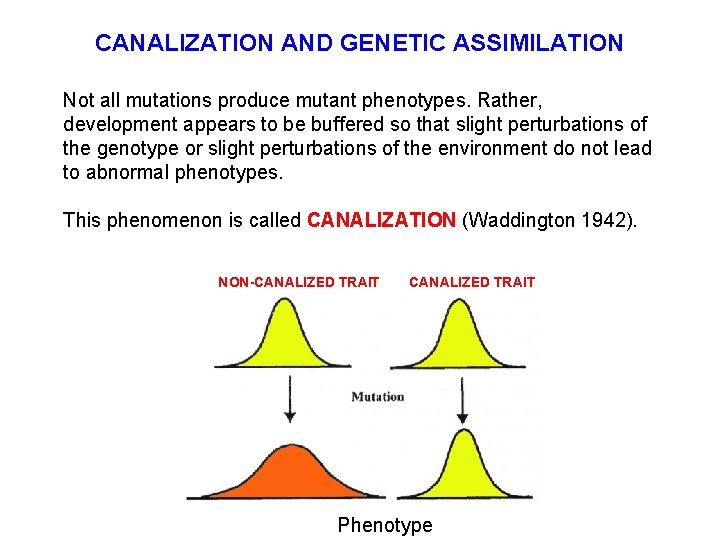 CANALIZATION AND GENETIC ASSIMILATION

Not all mutations produce mutant phenotypes. Rather, development appears to be buffered so that slight perturbations of the genotype or slight perturbations of the environment do not lead to abnormal phenotypes.

This phenomenon is called CANALIZATION (Waddington 1942).

NON-CANALIZED TRAIT

CANALIZED TRAIT

Mutation

Phenotype